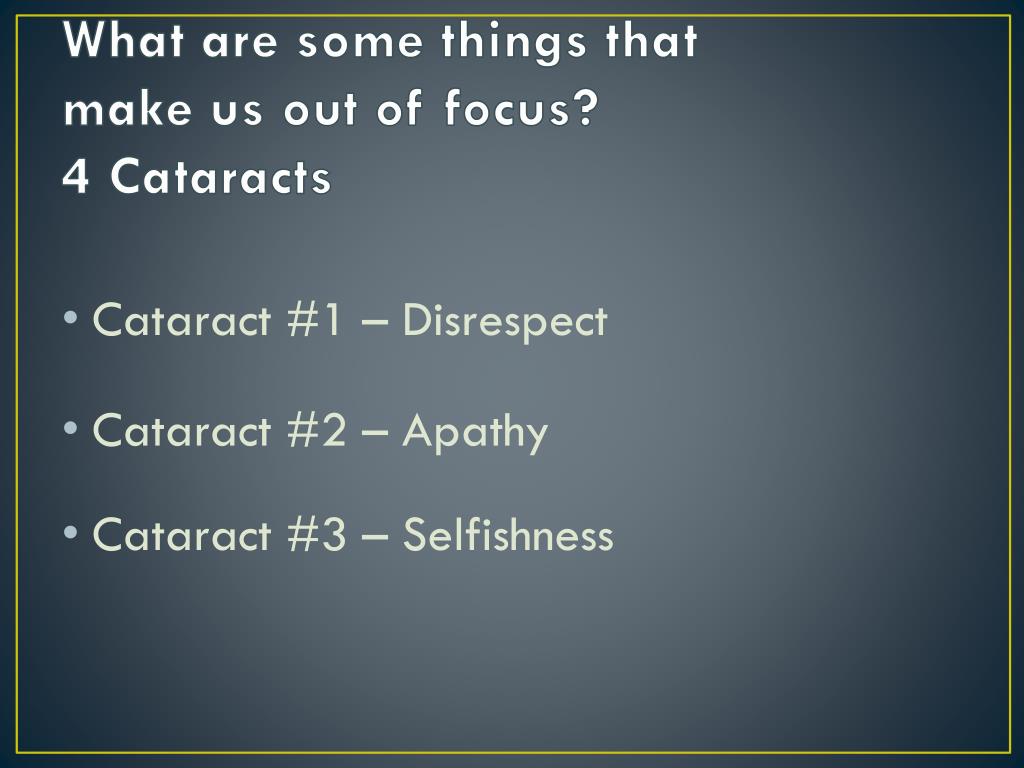 What are some things that make us out of focus?
4 Cataracts

• Cataract #1 – Disrespect

• Cataract #2 – Apathy

• Cataract #3 – Selfishness